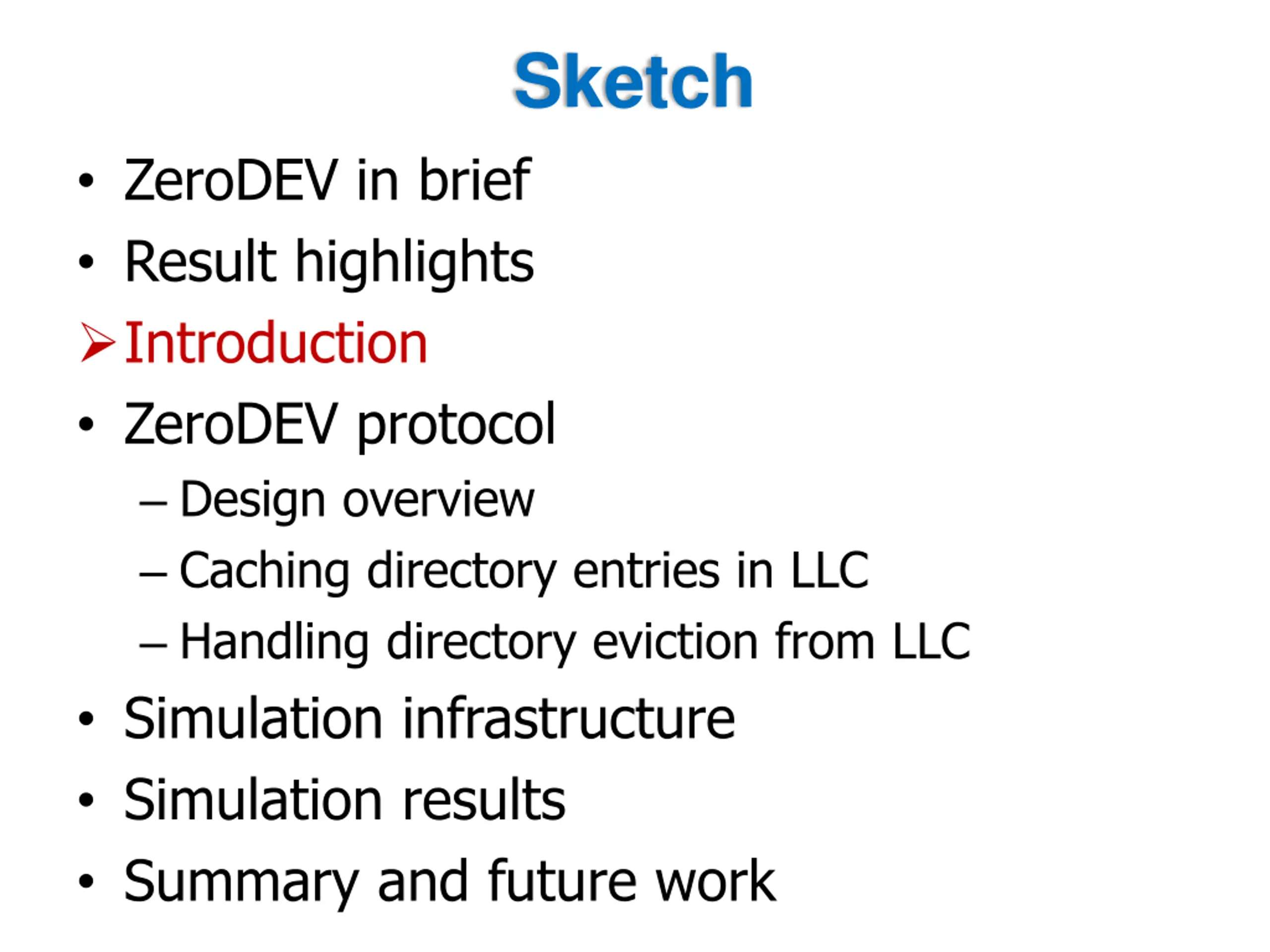 Sketch

• ZeroDEV in brief
• Result highlights
➢ Introduction
• ZeroDEV protocol
– Design overview
– Caching directory entries in LLC
– Handling directory eviction from LLC
• Simulation infrastructure
• Simulation results
• Summary and future work